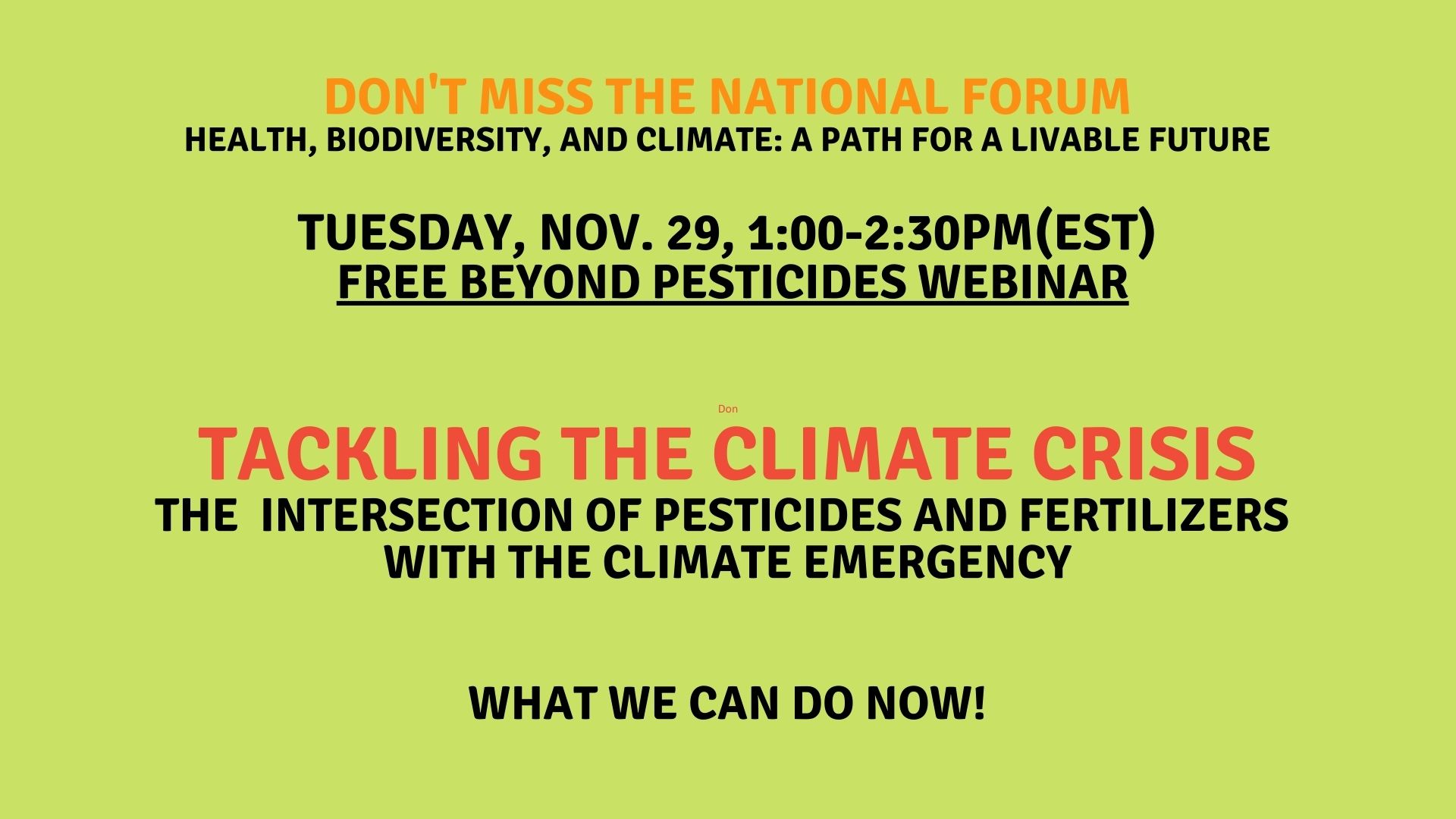 DON'T MISS THE NATIONAL FORUM
HEALTH, BIODIVERSITY, AND CLIMATE: A PATH FOR A LIVABLE FUTURE

TUESDAY, NOV. 29, 1:00-2:30PM(EST)
FREE BEYOND PESTICIDES WEBINAR

Don

TACKLING THE CLIMATE CRISIS
THE INTERSECTION OF PESTICIDES AND FERTILIZERS WITH THE CLIMATE EMERGENCY

WHAT WE CAN DO NOW!